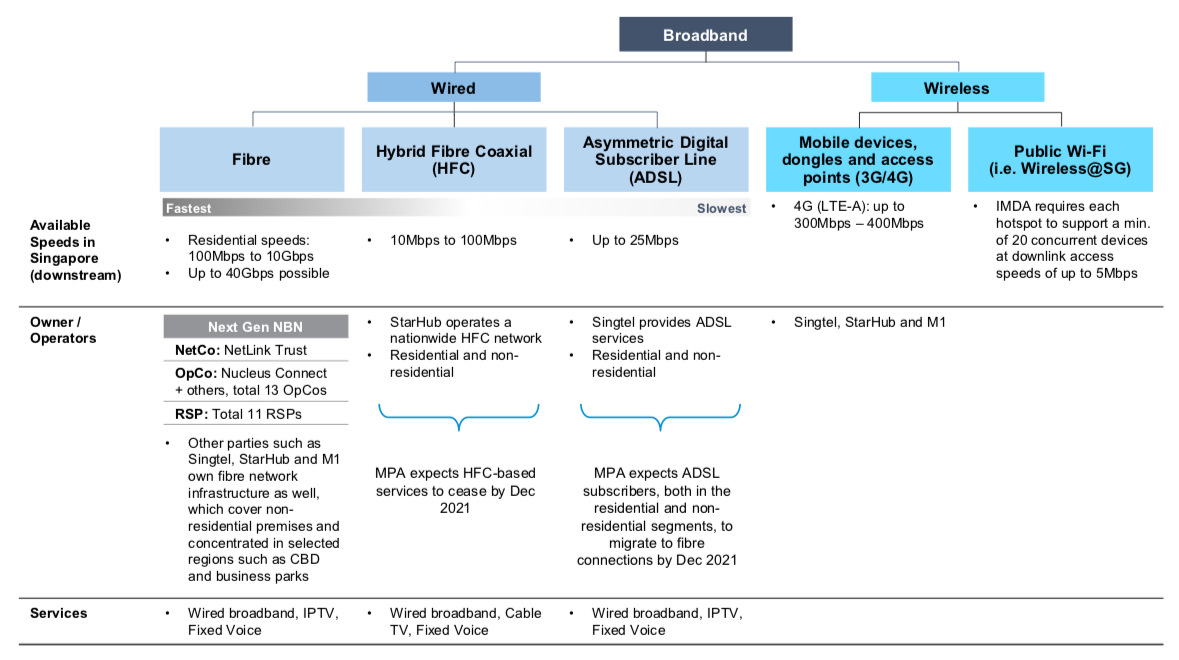 Broadband

Wired

Wireless

Fibre

Hybrid Fibre Coaxial (HFC)

Asymmetric Digital Subscriber Line (ADSL)

Mobile devices, dongles and access points (3G/4G)

Public Wi-Fi (i.e. Wireless@SG)

Fastest

Slowest

Available Speeds in Singapore (downstream)

• Residential speeds: 100Mbps to 10Gbps
• Up to 40Gbps possible

• 10Mbps to 100Mbps

• Up to 25Mbps

• 4G (LTE-A): up to 300Mbps – 400Mbps

• IMDA requires each hotspot to support a min. of 20 concurrent devices at downlink access speeds of up to 5Mbps

Owner / Operators

Next Gen NBN

NetCo: NetLink Trust

OpCo: Nucleus Connect + others, total 13 OpCos

RSP: Total 11 RSPs

• Other parties such as Singtel, StarHub and M1 own fibre network infrastructure as well, which cover non-residential premises and concentrated in selected regions such as CBD and business parks

• StarHub operates a nationwide HFC network
• Residential and non-residential

MPA expects HFC-based services to cease by Dec 2021

• Singtel provides ADSL services
• Residential and non-residential

MPA expects ADSL subscribers, both in the residential and non-residential segments, to migrate to fibre connections by Dec 2021

• Singtel, StarHub and M1

Services

• Wired broadband, IPTV, Fixed Voice

• Wired broadband, Cable TV, Fixed Voice

• Wired broadband, IPTV, Fixed Voice